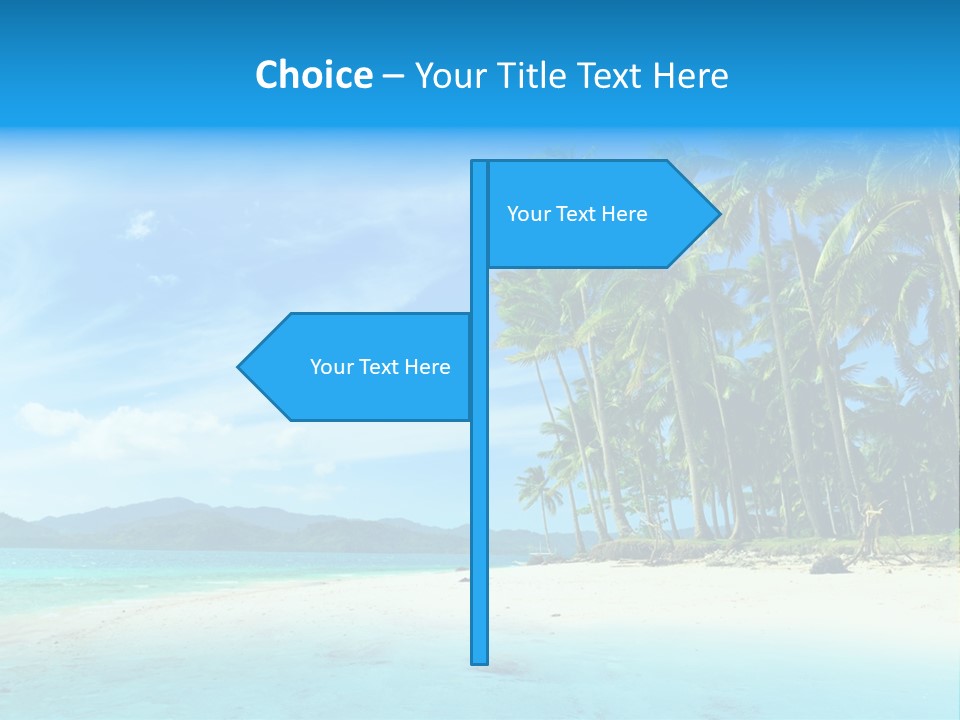 Choice – Your Title Text Here

Your Text Here

Your Text Here